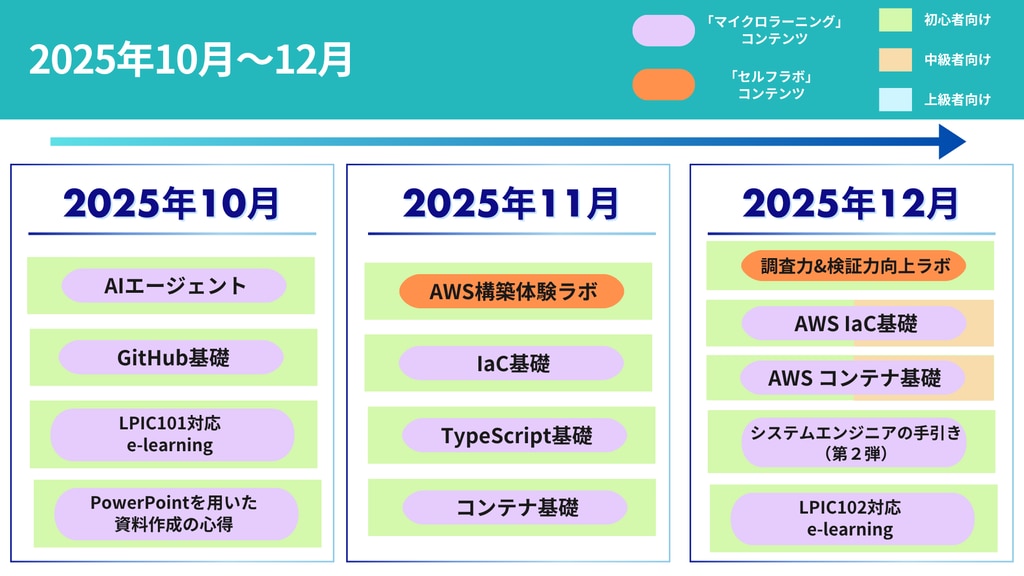 2025年10月〜12月

「マイクロラーニング」コンテンツ

「セルフラボ」コンテンツ

初心者向け

中級者向け

上級者向け

2025年10月

AIエージェント

GitHub基礎

LPIC101対応 e-learning

PowerPointを用いた資料作成の心得

2025年11月

AWS構築体験ラボ

IaC基礎

TypeScript基礎

コンテナ基礎

2025年12月

調査力&検証力向上ラボ

AWS IaC基礎

AWS コンテナ基礎

システムエンジニアの手引き（第２弾）

LPIC102対応 e-learning